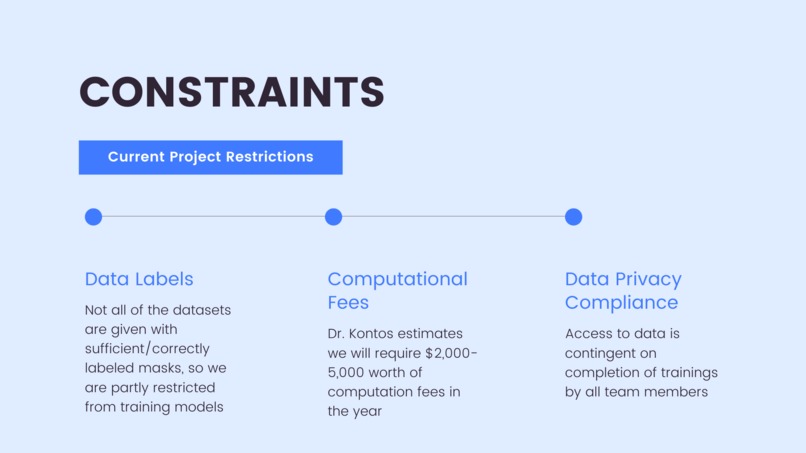 CONSTRAINTS

Current Project Restrictions

Data Labels

Not all of the datasets are given with sufficient/correctly labeled masks, so we are partly restricted from training models

Computational Fees

Dr. Kontos estimates we will require \$2,000-5,000 worth of computation fees in the year

Data Privacy Compliance

Access to data is contingent on completion of trainings by all team members